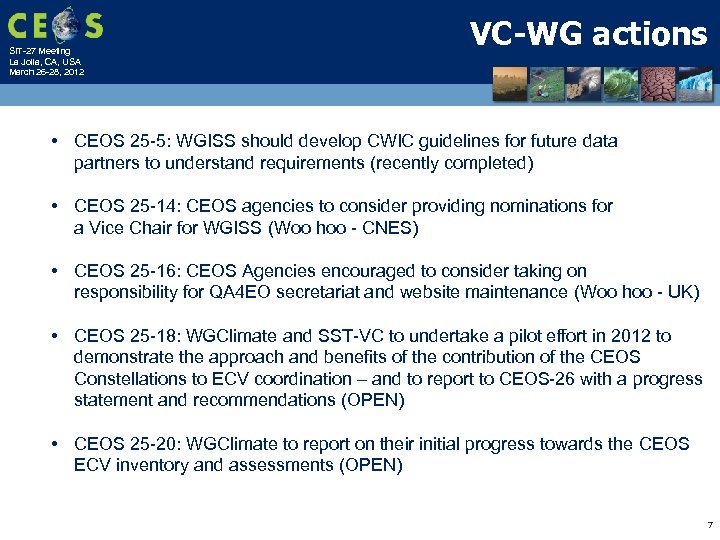 CEOS

SIT-27 Meeting
La Jolla, CA, USA
March 26-28, 2012

VC-WG actions

• CEOS 25-5: WGISS should develop CWIC guidelines for future data partners to understand requirements (recently completed)

• CEOS 25-14: CEOS agencies to consider providing nominations for a Vice Chair for WGISS (Woo hoo - CNES)

• CEOS 25-16: CEOS Agencies encouraged to consider taking on responsibility for QA4EO secretariat and website maintenance (Woo hoo - UK)

• CEOS 25-18: WGClimate and SST-VC to undertake a pilot effort in 2012 to demonstrate the approach and benefits of the contribution of the CEOS Constellations to ECV coordination – and to report to CEOS-26 with a progress statement and recommendations (OPEN)

• CEOS 25-20: WGClimate to report on their initial progress towards the CEOS ECV inventory and assessments (OPEN)

7